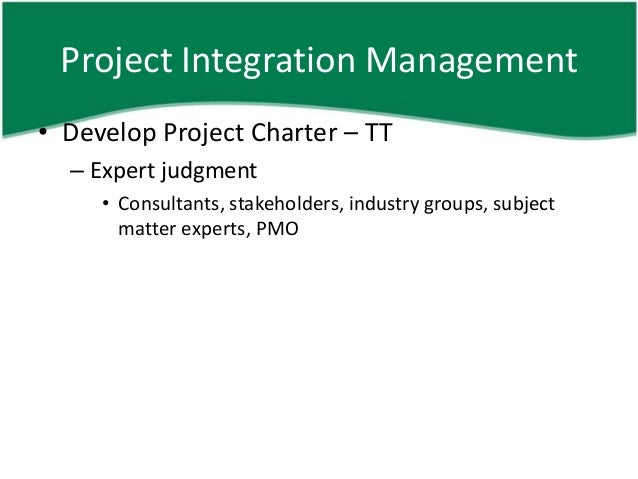 Project Integration Management

• Develop Project Charter – TT
– Expert judgment
• Consultants, stakeholders, industry groups, subject matter experts, PMO